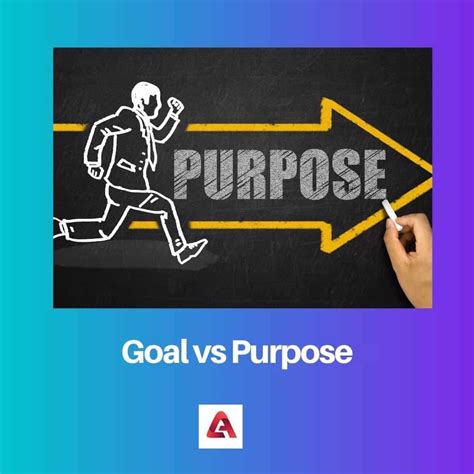 PURPOSE

Goal vs Purpose